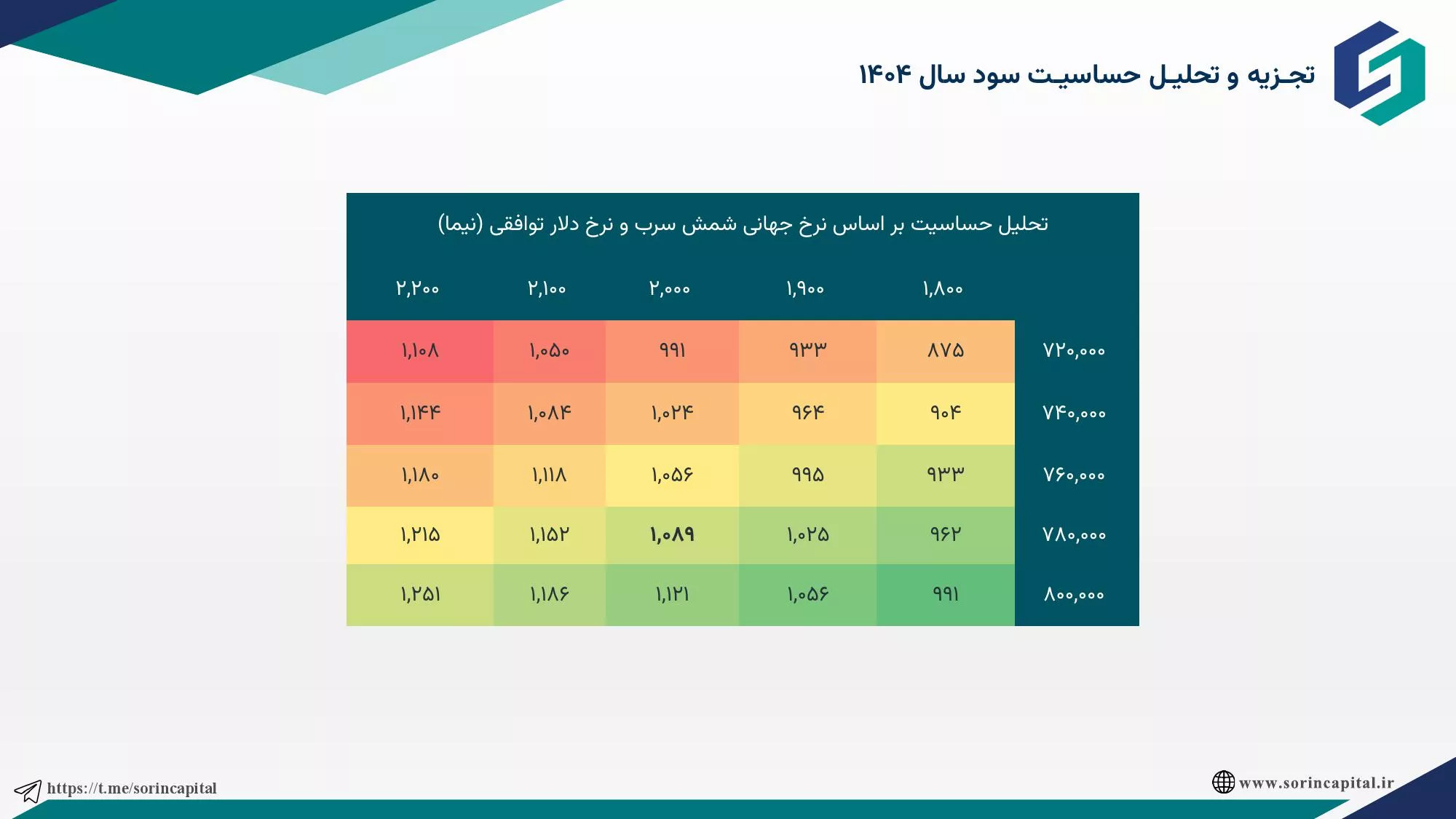 تجزیه و تحلیل حساسیت سود سال ۱۴۰۴

تحلیل حساسیت بر اساس نرخ جهانی شمش سرب و نرخ دلار توافقی (نیما)

| | ۱,۸۰۰ | ۱,۹۰۰ | ۲,۰۰۰ | ۲,۱۰۰ | ۲,۲۰۰ |
|---|---|---|---|---|---|
| ۷۲۰,۰۰۰ | ۸۷۵ | ۹۳۳ | ۹۹۱ | ۱,۰۵۰ | ۱,۱۰۸ |
| ۷۴۰,۰۰۰ | ۹۰۴ | ۹۶۴ | ۱,۰۲۴ | ۱,۰۸۴ | ۱,۱۴۴ |
| ۷۶۰,۰۰۰ | ۹۳۳ | ۹۹۵ | ۱,۰۵۶ | ۱,۱۱۸ | ۱,۱۸۰ |
| ۷۸۰,۰۰۰ | ۹۶۲ | ۱,۰۲۵ | ۱,۰۸۹ | ۱,۱۵۲ | ۱,۲۱۵ |
| ۸۰۰,۰۰۰ | ۹۹۱ | ۱,۰۵۶ | ۱,۱۲۱ | ۱,۱۸۶ | ۱,۲۵۱ |

https://t.me/sorincapital

www.sorincapital.ir